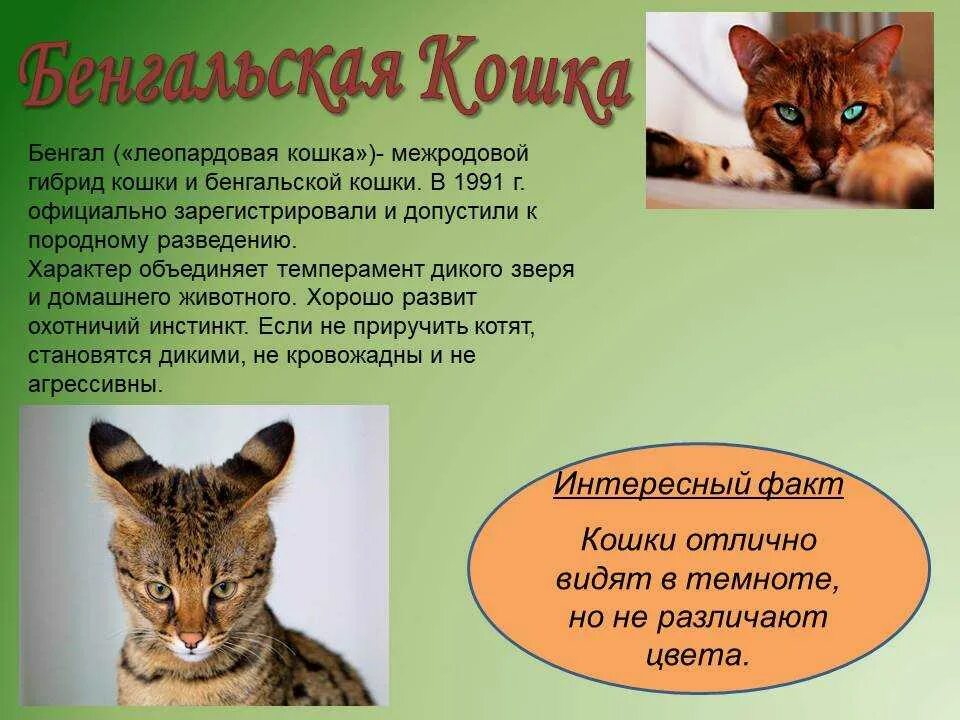 Бенгальская Кошка

Бенгал («леопардовая кошка»)- межродовой гибрид кошки и бенгальской кошки. В 1991 г. официально зарегистрировали и допустили к породному разведению.
Характер объединяет темперамент дикого зверя и домашнего животного. Хорошо развит охотничий инстинкт. Если не приручить котят, становятся дикими, не кровожадны и не агрессивны.

Интересный факт

Кошки отлично видят в темноте, но не различают цвета.